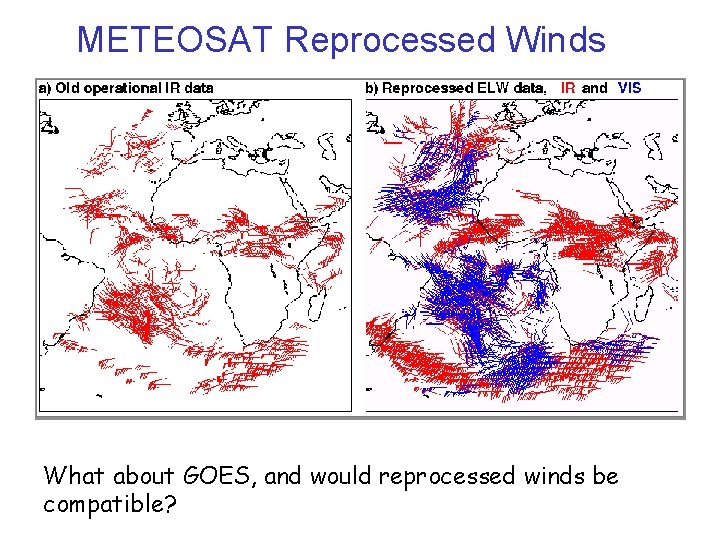 METEOSAT Reprocessed Winds

a) Old operational IR data

b) Reprocessed ELW data, IR and VIS

What about GOES, and would reprocessed winds be compatible?